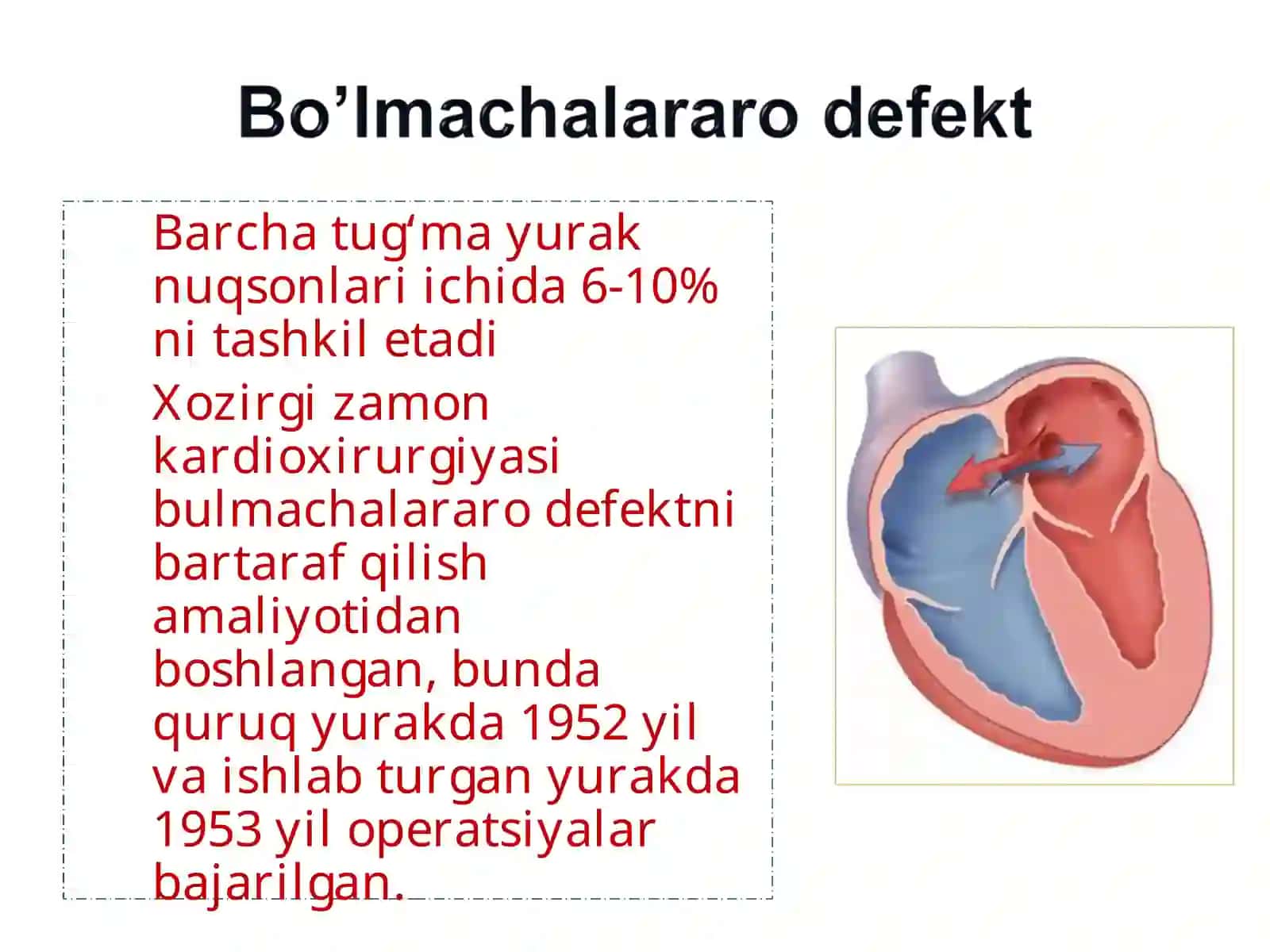 Bo’lmachalararo defekt

Barcha tug‘ma yurak nuqsonlari ichida 6-10% ni tashkil etadi

Xozirgi zamon kardioxirurgiyasi bulmachalararo defektni bartaraf qilish amaliyotidan boshlangan, bunda quruq yurakda 1952 yil va ishlab turgan yurakda 1953 yil operatsiyalar bajarilgan.